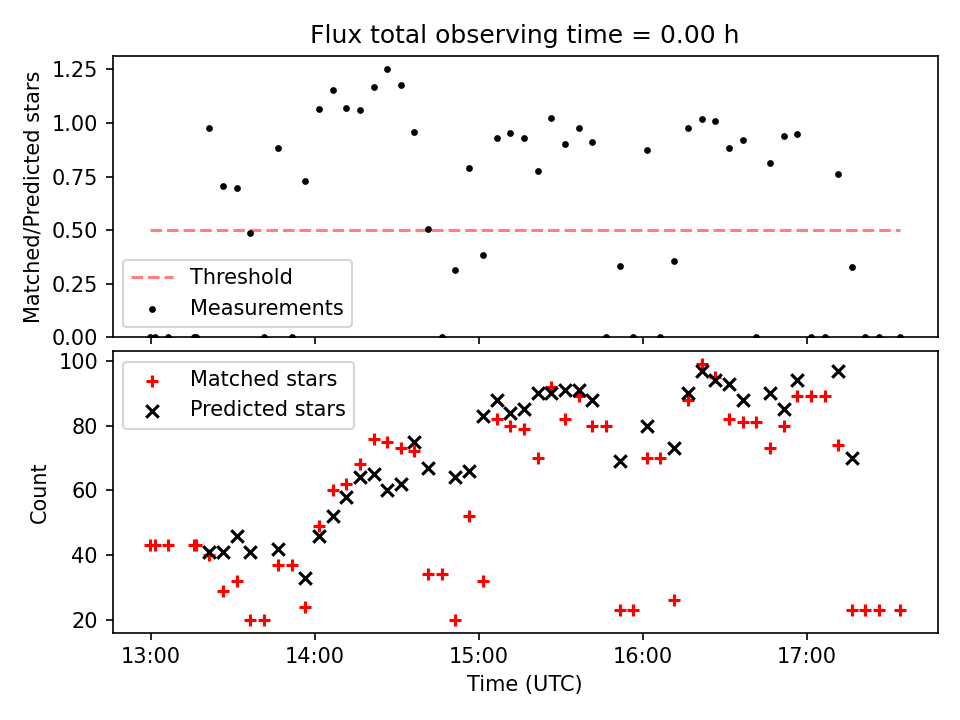 Flux total observing time = 0.00 h

Matched/Predicted stars

1.25
1.00
0.75
0.50
0.25
0.00

Threshold
Measurements

Count

100
80
60
40
20

Matched stars
Predicted stars

13:00
14:00
15:00
16:00
17:00

Time (UTC)